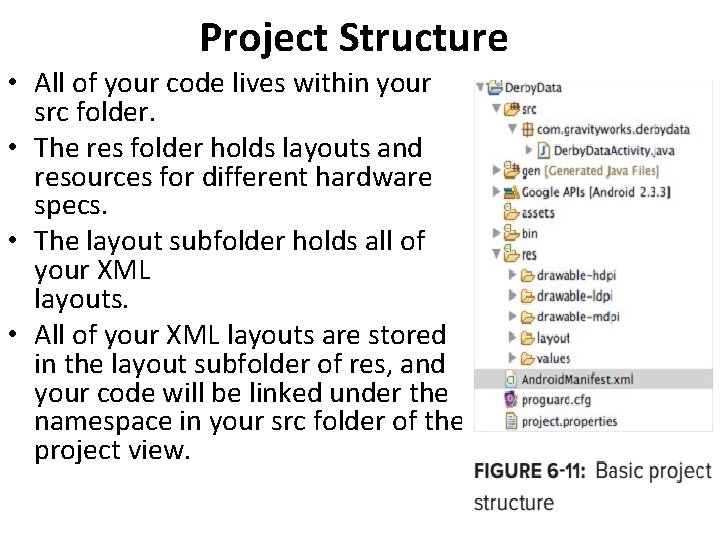 Project Structure

• All of your code lives within your src folder.

• The res folder holds layouts and resources for different hardware specs.

• The layout subfolder holds all of your XML
layouts.

• All of your XML layouts are stored in the layout subfolder of res, and your code will be linked under the namespace in your src folder of the project view.

DerbyData
src
com.gravityworks.derbydata
DerbyDataActivity.java
gen [Generated Java Files]
Google APIs [Android 2.3.3]
assets
bin
res
drawable-hdpi
drawable-ldpi
drawable-mdpi
layout
values
AndroidManifest.xml
proguard.cfg
project.properties

FIGURE 6-11: Basic project structure